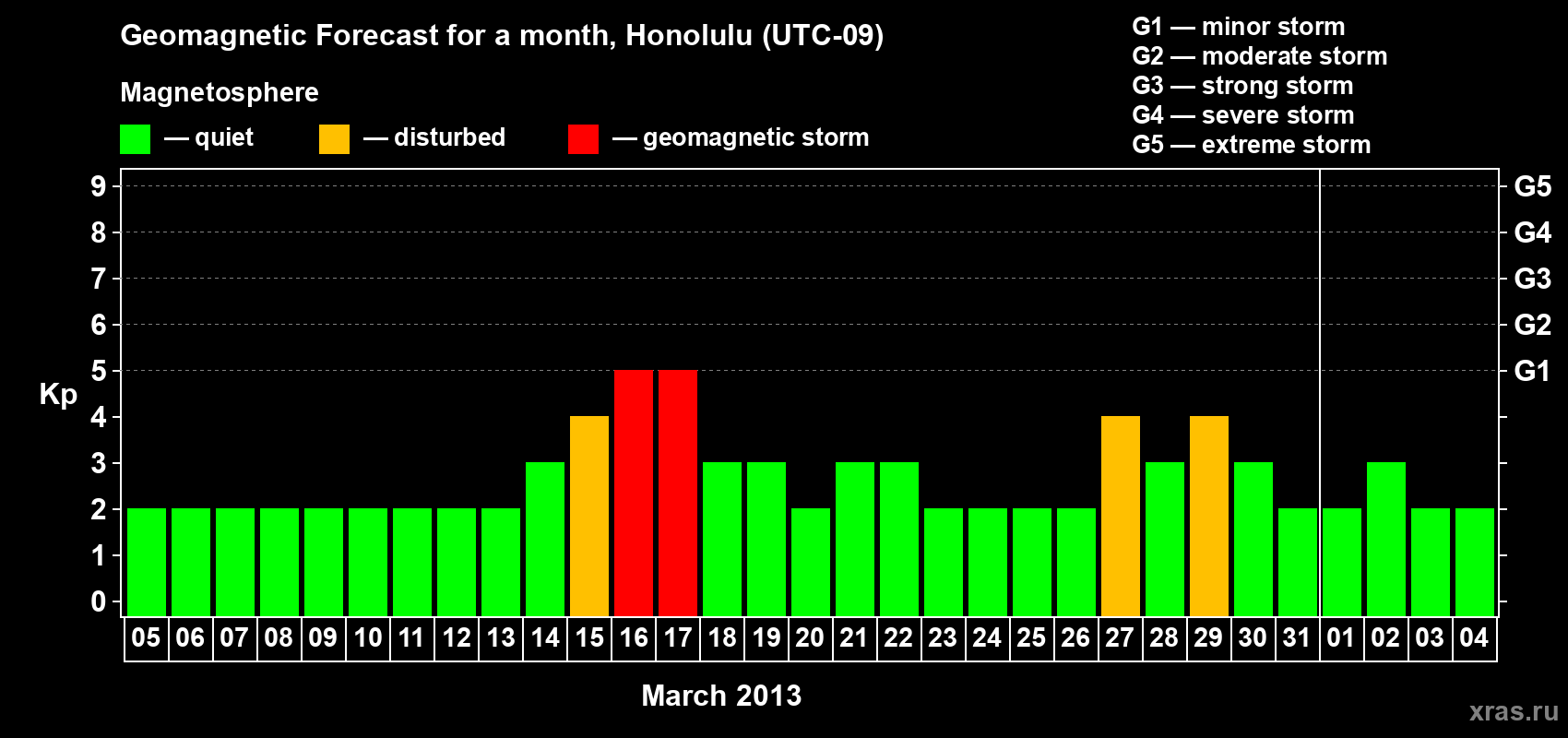 Geomagnetic Forecast for a month, Honolulu (UTC-09)

Magnetosphere

— quiet — disturbed — geomagnetic storm

G1 — minor storm
G2 — moderate storm
G3 — strong storm
G4 — severe storm
G5 — extreme storm

Kp

9
8
7
6
5
4
3
2
1
0

G5
G4
G3
G2
G1

05 06 07 08 09 10 11 12 13 14 15 16 17 18 19 20 21 22 23 24 25 26 27 28 29 30 31 01 02 03 04

March 2013

xras.ru